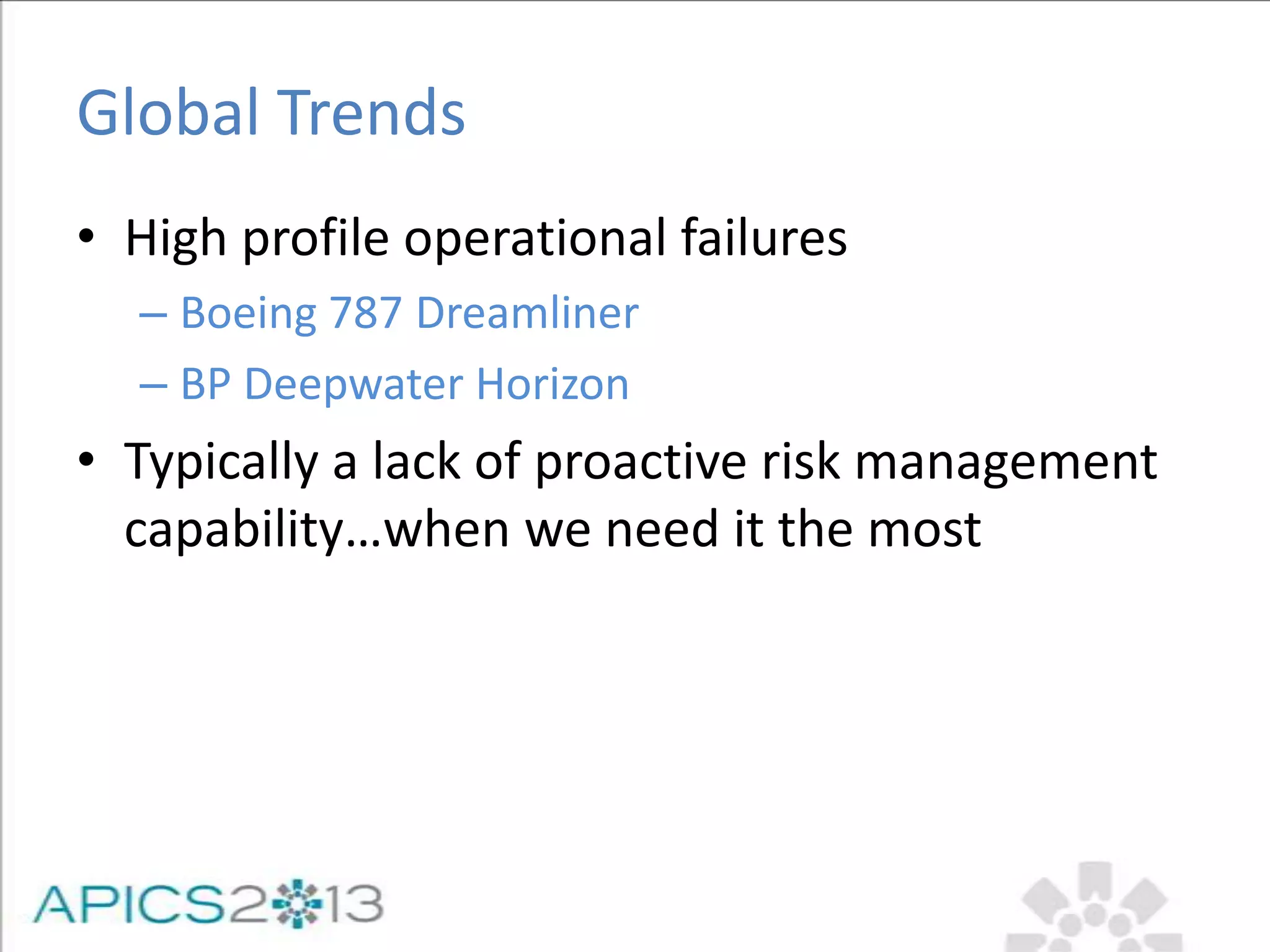 Global Trends

• High profile operational failures
– Boeing 787 Dreamliner
– BP Deepwater Horizon

• Typically a lack of proactive risk management capability…when we need it the most

APICS2013